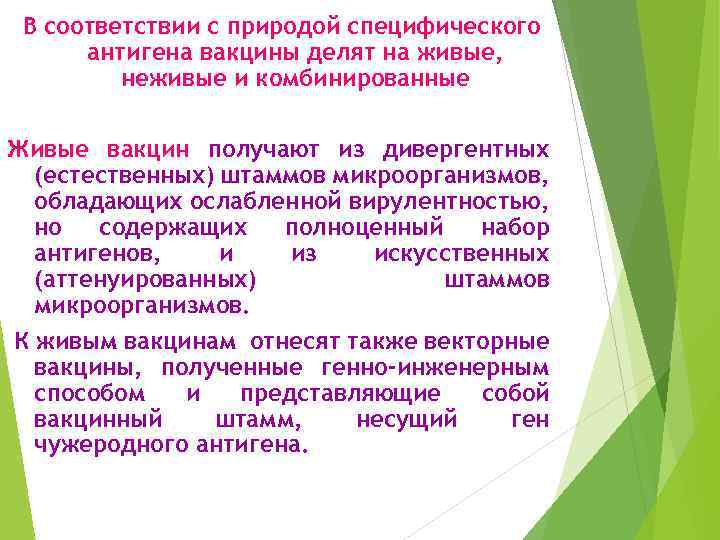 В соответствии с природой специфического антигена вакцины делят на живые, неживые и комбинированные

Живые вакцин получают из дивергентных (естественных) штаммов микроорганизмов, обладающих ослабленной вирулентностью, но содержащих полноценный набор антигенов, и из искусственных (аттенуированных) штаммов микроорганизмов.

К живым вакцинам отнесят также векторные вакцины, полученные генно-инженерным способом и представляющие собой вакцинный штамм, несущий ген чужеродного антигена.